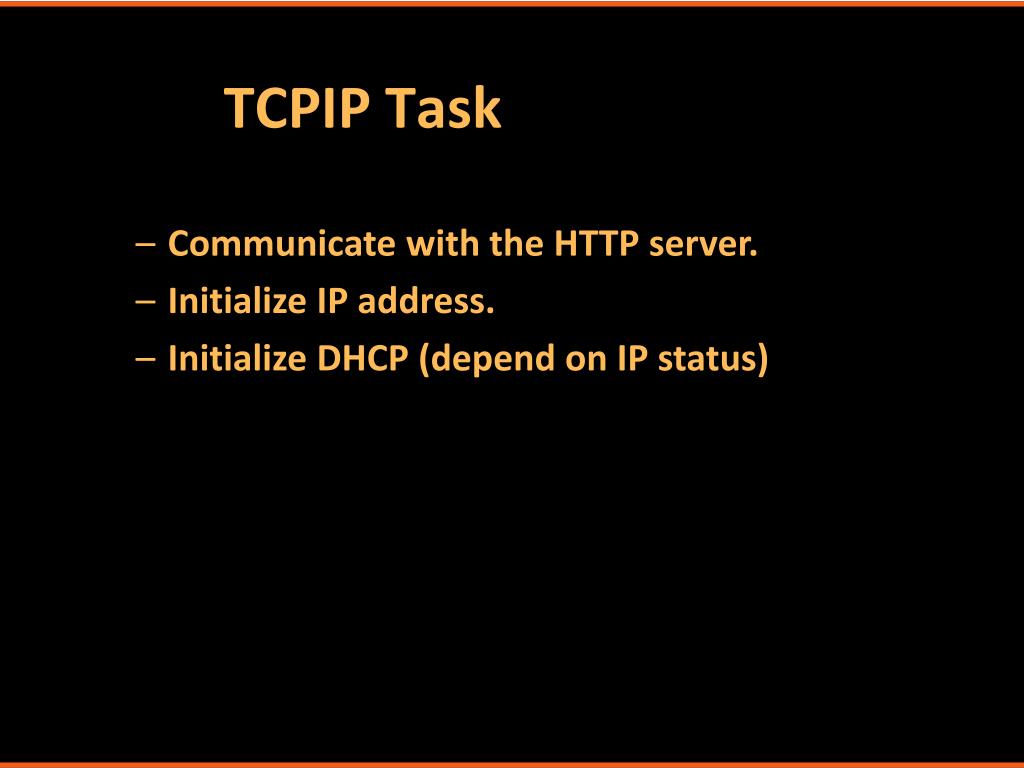 TCPIP Task

– Communicate with the HTTP server.
– Initialize IP address.
– Initialize DHCP (depend on IP status)